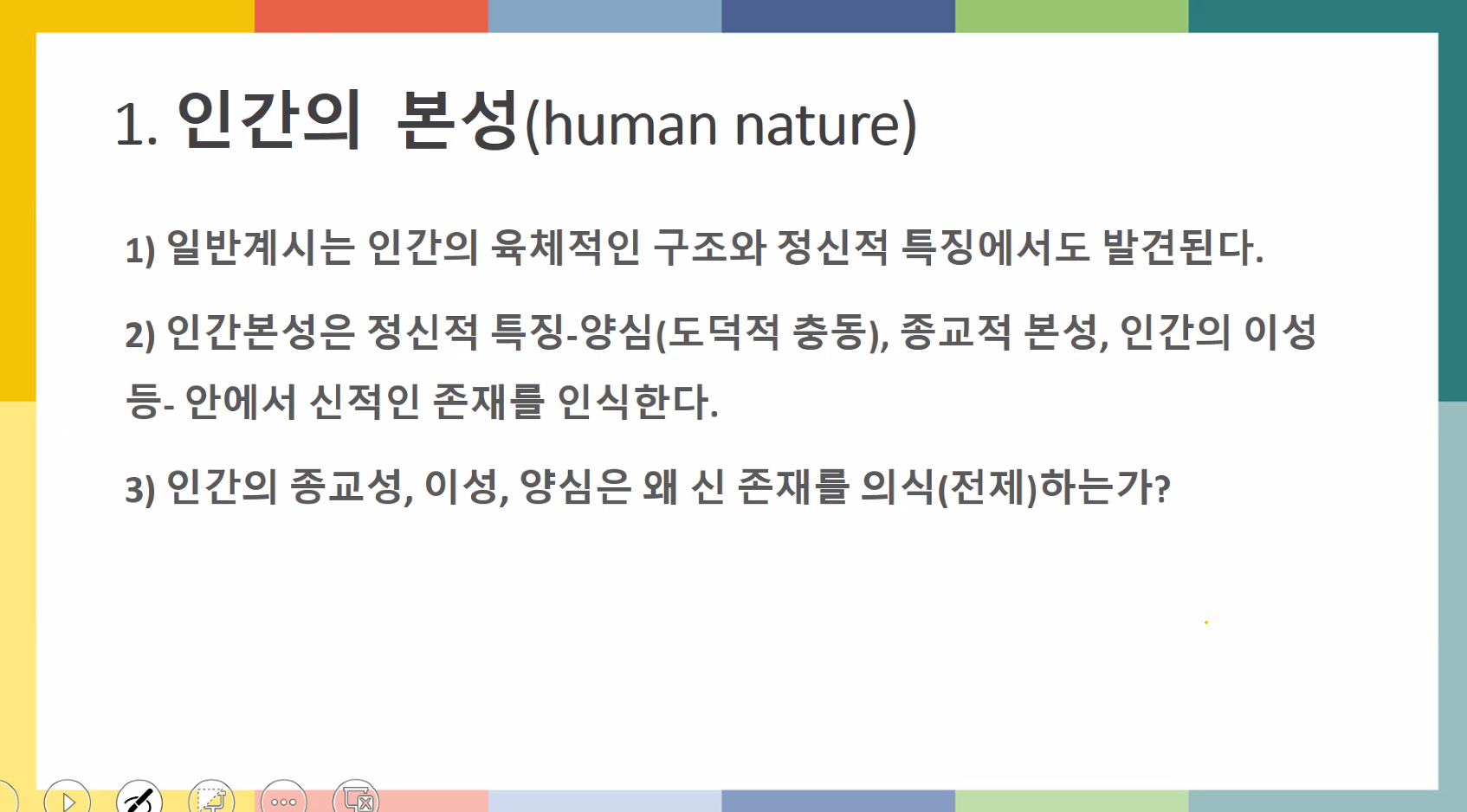 1. 인간의 본성(human nature)

1) 일반계시는 인간의 육체적인 구조와 정신적 특징에서도 발견된다.

2) 인간본성은 정신적 특징-양심(도덕적 충동), 종교적 본성, 인간의 이성 등- 안에서 신적인 존재를 인식한다.

3) 인간의 종교성, 이성, 양심은 왜 신 존재를 의식(전제)하는가?